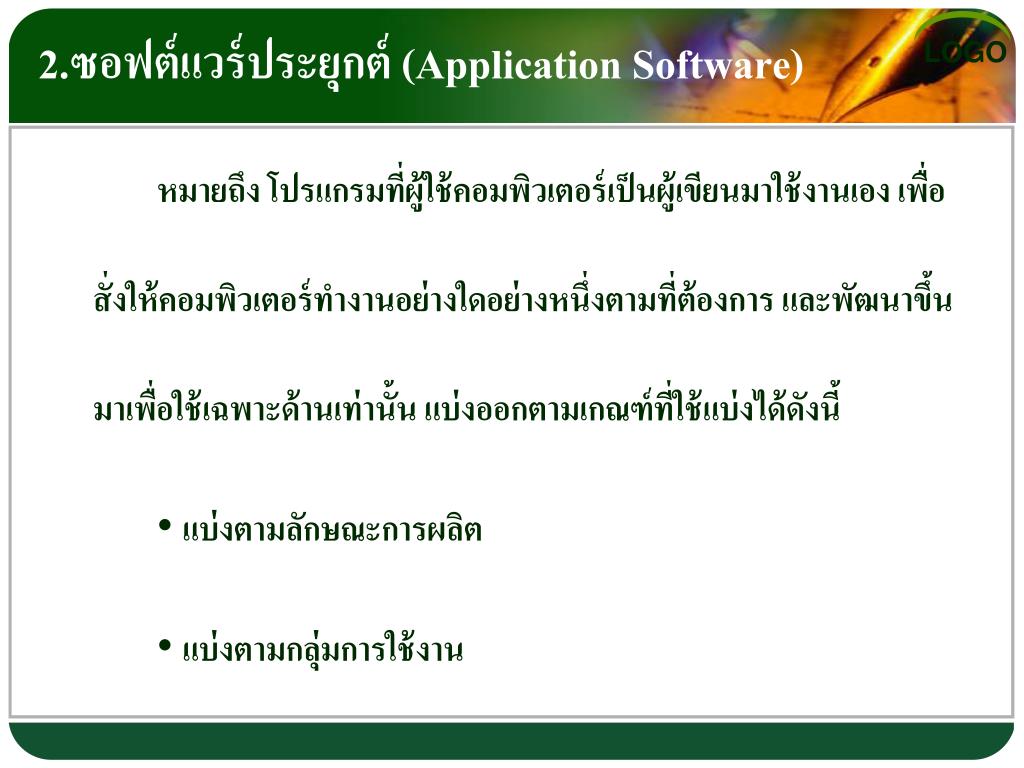 2.ซอฟต์แวร์ประยุกต์ (Application Software)

LOGO

หมายถึง โปรแกรมที่ผู้ใช้คอมพิวเตอร์เป็นผู้เขียนมาใช้งานเอง เพื่อสั่งให้คอมพิวเตอร์ทำงานอย่างใดอย่างหนึ่งตามที่ต้องการ และพัฒนาขึ้นมาเพื่อใช้เฉพาะด้านเท่านั้น แบ่งออกตามเกณฑ์ที่ใช้แบ่งได้ดังนี้

• แบ่งตามลักษณะการผลิต

• แบ่งตามกลุ่มการใช้งาน